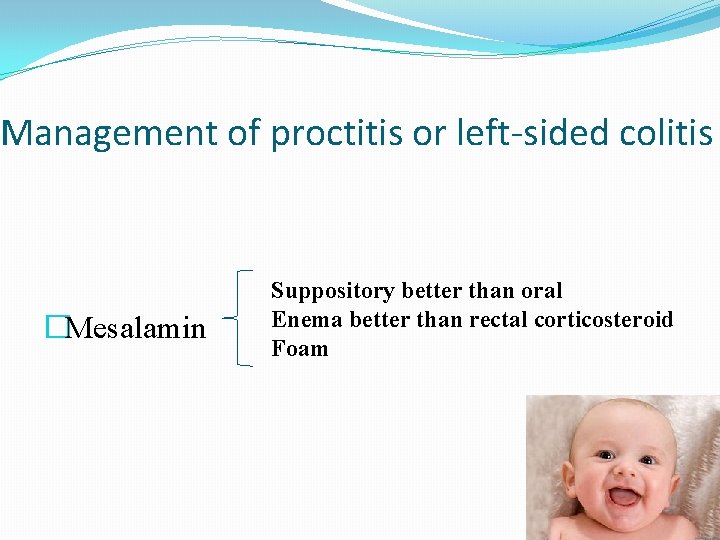 Management of proctitis or left-sided colitis

□Mesalamin

Suppository better than oral
Enema better than rectal corticosteroid
Foam